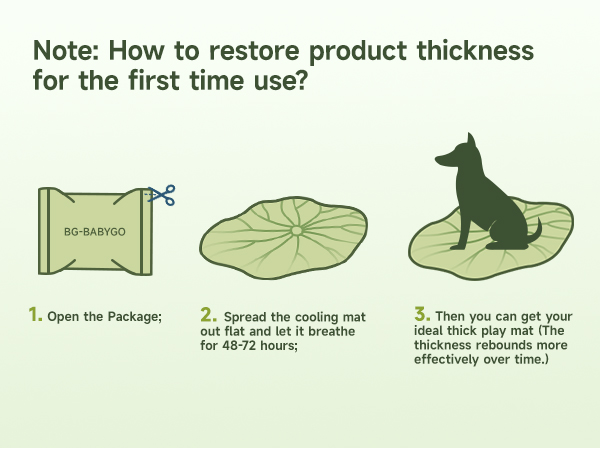 Note: How to restore product thickness for the first time use?

BG-BABYGO

1. Open the Package;

2. Spread the cooling mat out flat and let it breathe for 48-72 hours;

3. Then you can get your ideal thick play mat (The thickness rebounds more effectively over time.)